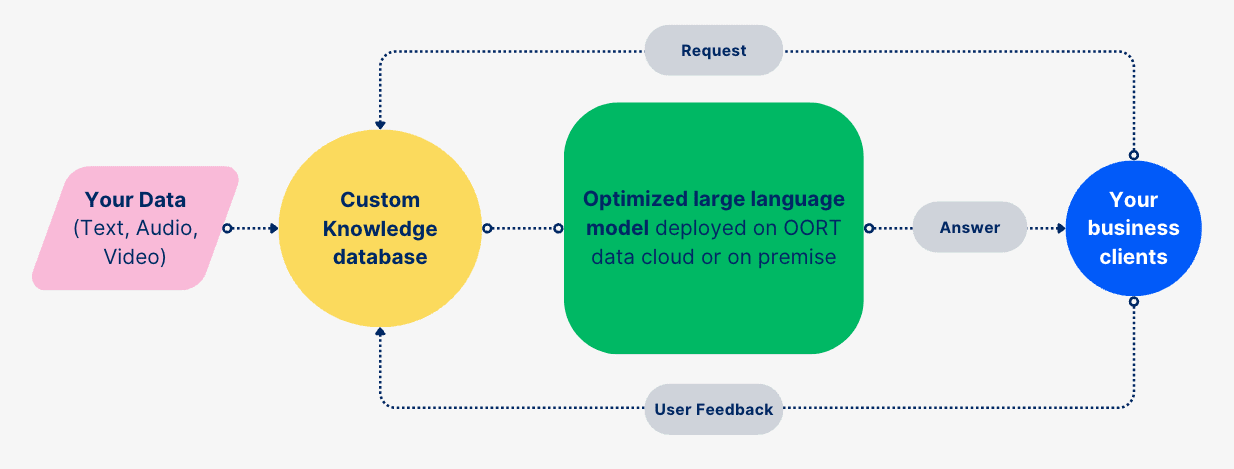 Request

Your Data
(Text, Audio, Video)

Custom Knowledge database

Optimized large language model deployed on OORT data cloud or on premise

Answer

Your business clients

User Feedback